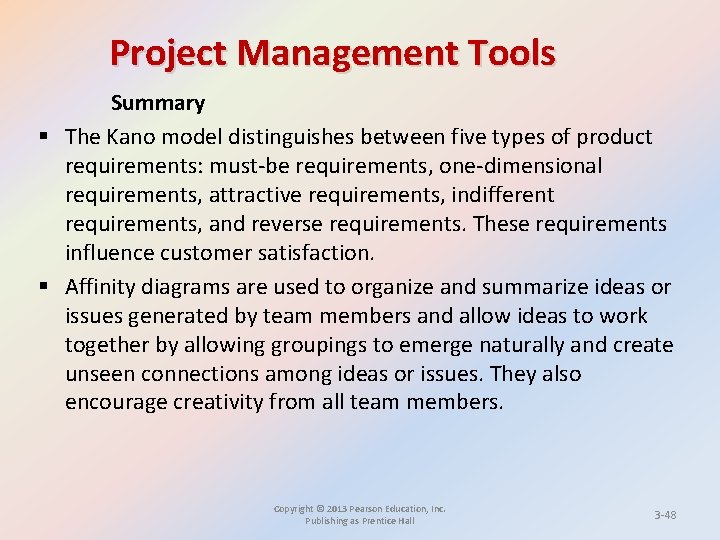 Project Management Tools

Summary

▪ The Kano model distinguishes between five types of product requirements: must-be requirements, one-dimensional requirements, attractive requirements, indifferent requirements, and reverse requirements. These requirements influence customer satisfaction.

▪ Affinity diagrams are used to organize and summarize ideas or issues generated by team members and allow ideas to work together by allowing groupings to emerge naturally and create unseen connections among ideas or issues. They also encourage creativity from all team members.

Copyright © 2013 Pearson Education, Inc. Publishing as Prentice Hall

3-48